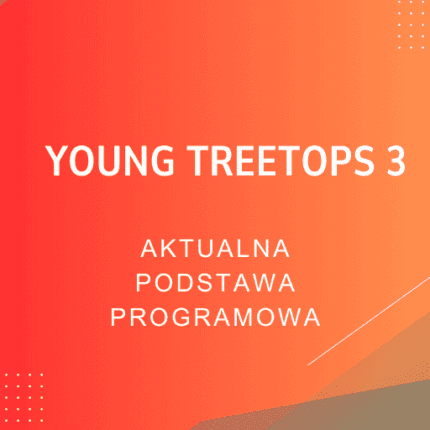 YOUNG TREETOPS 3

AKTUALNA PODSTAWA PROGRAMOWA